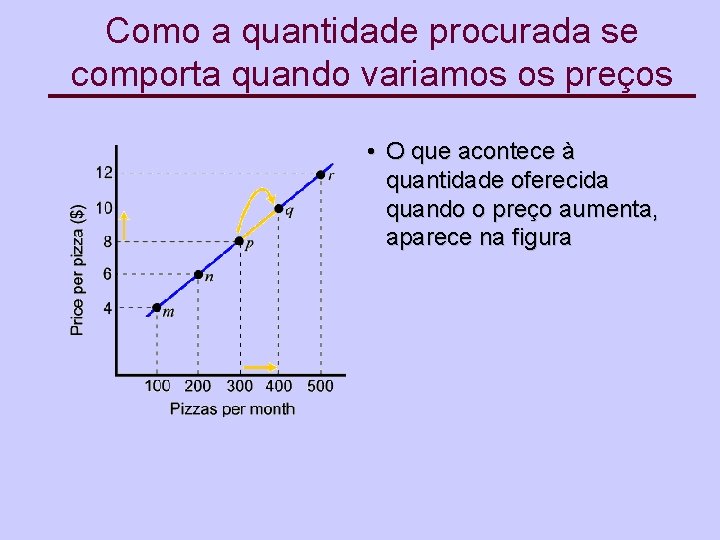 Como a quantidade procurada se comporta quando variamos os preços

Price per pizza ($)

12
10
8
6
4

r
q
p
n
m

100 200 300 400 500
Pizzas per month

• O que acontece à quantidade oferecida quando o preço aumenta, aparece na figura